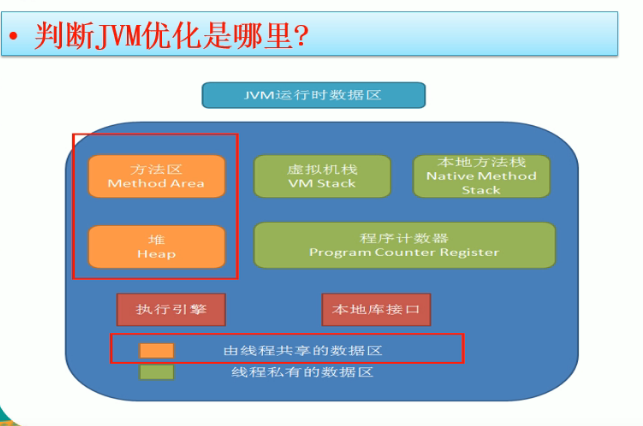 • 判断JVM优化是哪里?

JVM运行时数据区

方法区
Method Area

虚拟机栈
VM Stack

本地方法栈
Native Method Stack

堆
Heap

程序计数器
Program Counter Register

执行引擎

本地库接口

由线程共享的数据区

线程私有的数据区